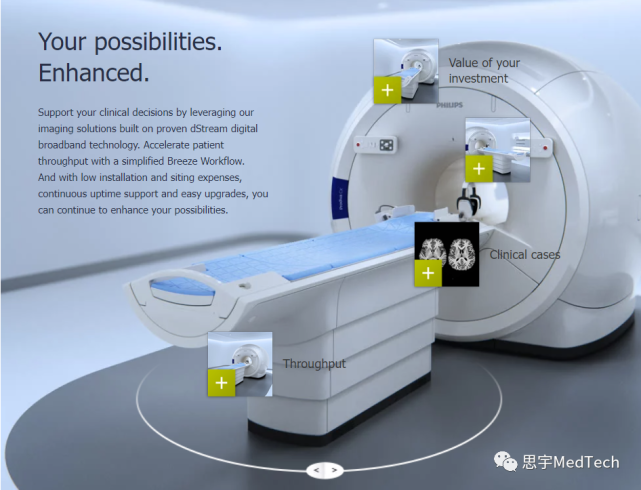 Your possibilities. Enhanced.

Support your clinical decisions by leveraging our imaging solutions built on proven dStream digital broadband technology. Accelerate patient throughput with a simplified Breeze Workflow. And with low installation and siting expenses, continuous uptime support and easy upgrades, you can continue to enhance your possibilities.

+
Value of your investment

PHILIPS

+

+
Clinical cases

+
Throughput

< >

思宇MedTech